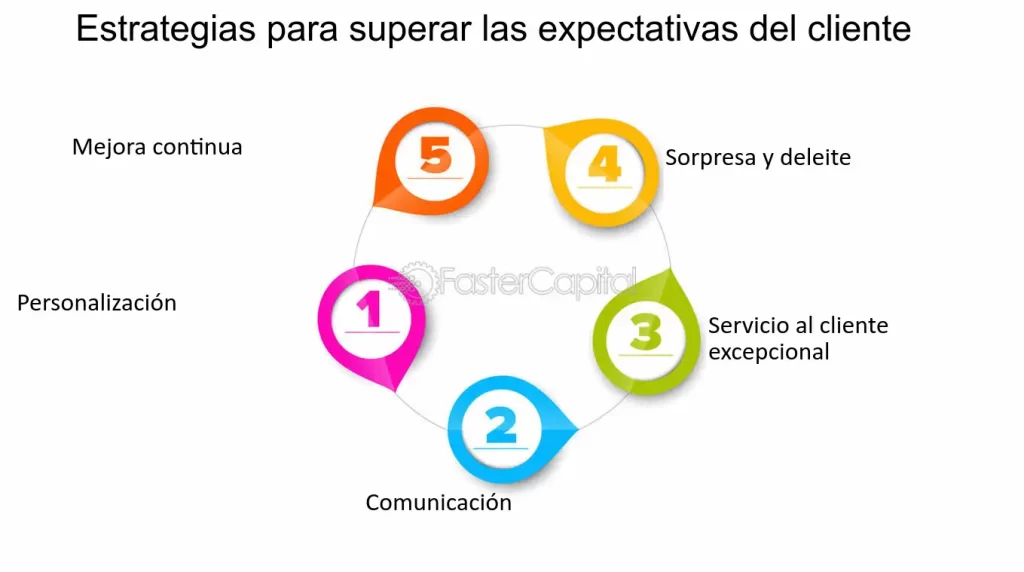 Estrategias para superar las expectativas del cliente

Mejora continua

5

4

Sorpresa y deleite

FasterCapital

Personalización

1

3

Servicio al cliente excepcional

2

Comunicación